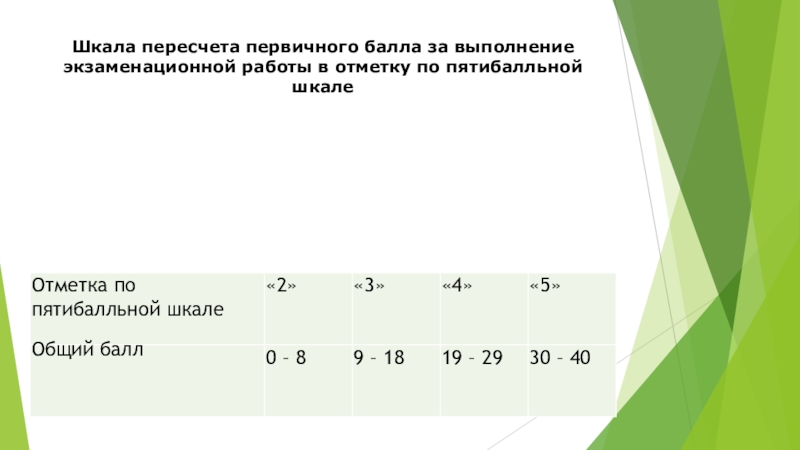 Шкала пересчета первичного балла за выполнение экзаменационной работы в отметку по пятибалльной шкале

| Отметка по пятибалльной шкале | «2» | «3» | «4» | «5» |
|---|---|---|---|---|
| Общий балл | 0 – 8 | 9 – 18 | 19 – 29 | 30 – 40 |